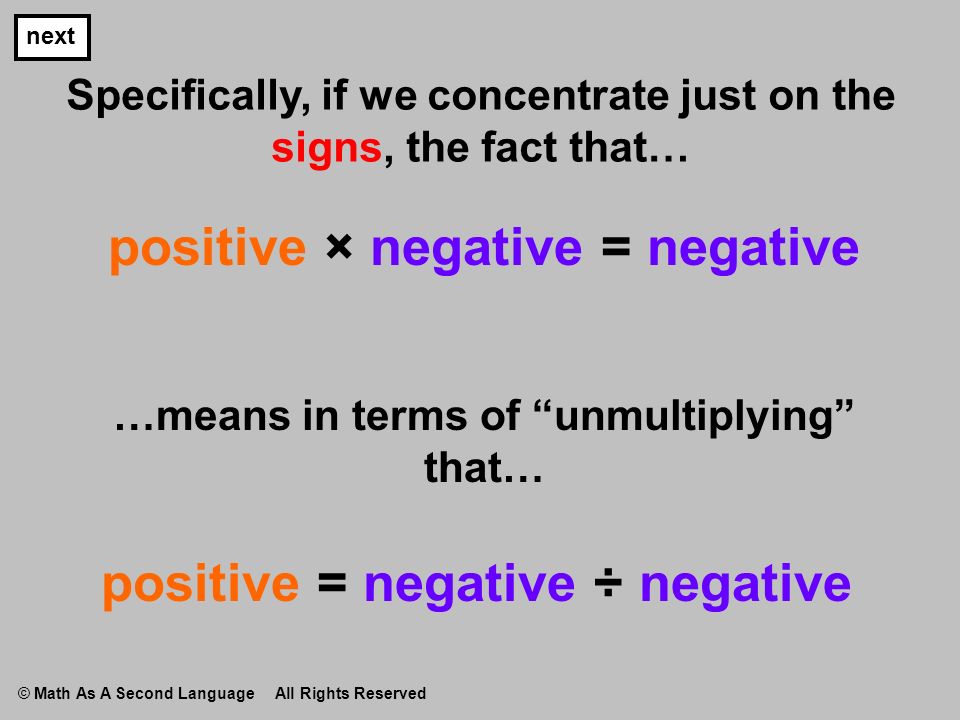 next

Specifically, if we concentrate just on the signs, the fact that…

positive × negative = negative

…means in terms of “unmultiplying” that…

positive = negative ÷ negative

© Math As A Second Language All Rights Reserved